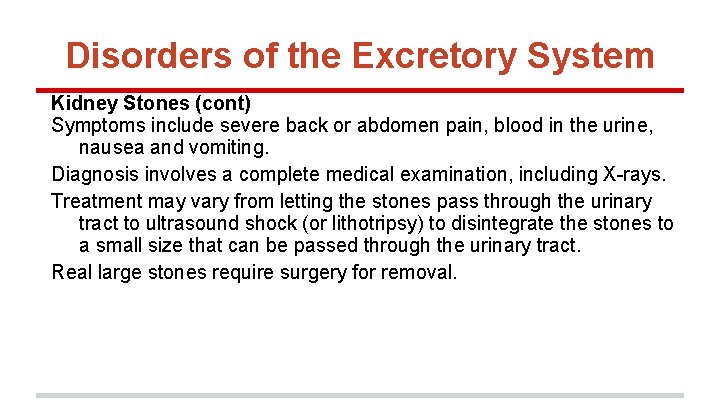 Disorders of the Excretory System

Kidney Stones (cont)

Symptoms include severe back or abdomen pain, blood in the urine, nausea and vomiting.

Diagnosis involves a complete medical examination, including X-rays.

Treatment may vary from letting the stones pass through the urinary tract to ultrasound shock (or lithotripsy) to disintegrate the stones to a small size that can be passed through the urinary tract.

Real large stones require surgery for removal.